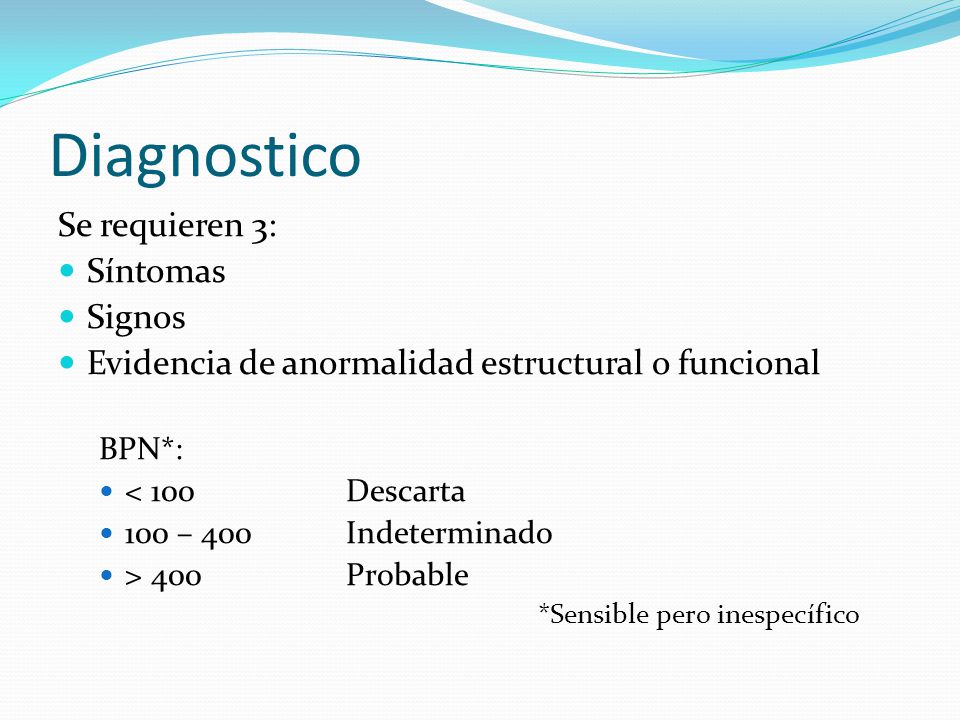 Diagnostico

Se requieren 3:

- Síntomas
- Signos
- Evidencia de anormalidad estructural o funcional

BPN*:

- < 100 Descarta
- 100 – 400 Indeterminado
- > 400 Probable

*Sensible pero inespecífico